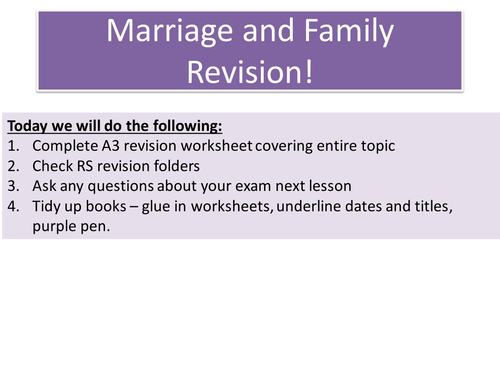 Marriage and Family Revision!

Today we will do the following:
1. Complete A3 revision worksheet covering entire topic
2. Check RS revision folders
3. Ask any questions about your exam next lesson
4. Tidy up books – glue in worksheets, underline dates and titles, purple pen.